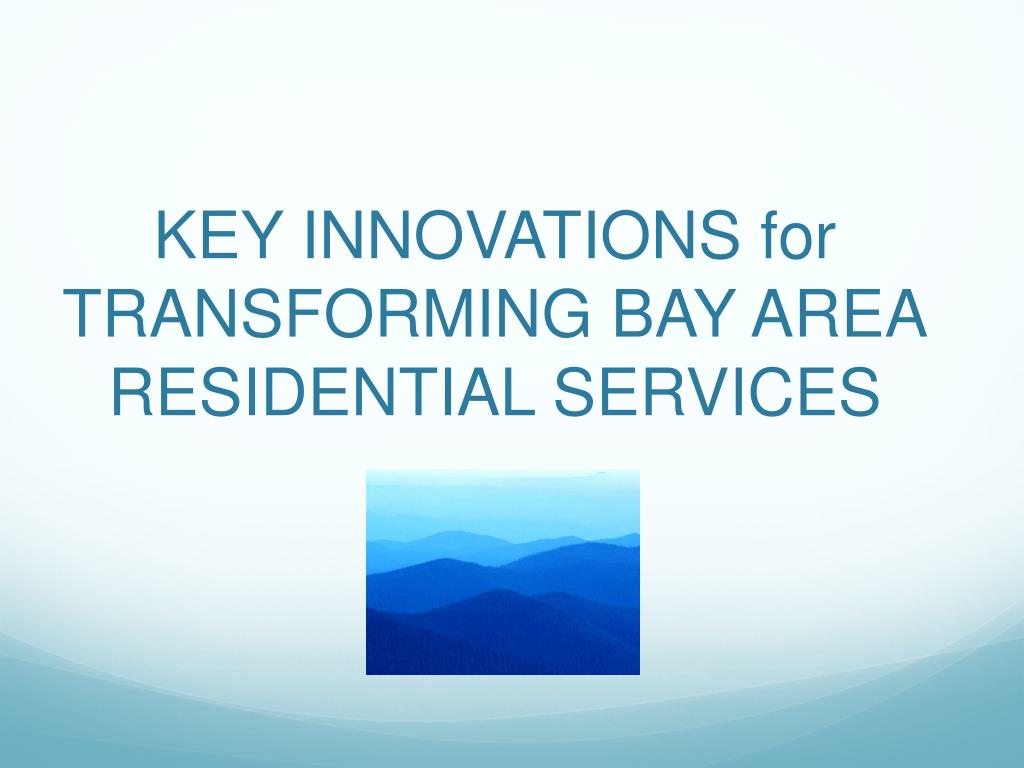 KEY INNOVATIONS for TRANSFORMING BAY AREA RESIDENTIAL SERVICES